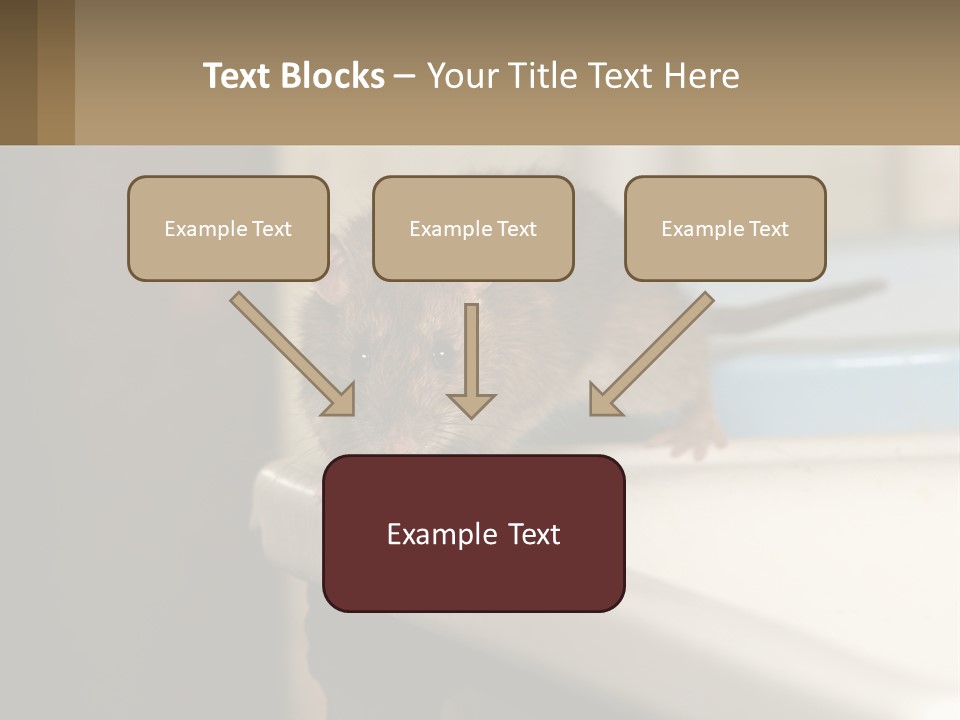 Text Blocks – Your Title Text Here

Example Text

Example Text

Example Text

Example Text